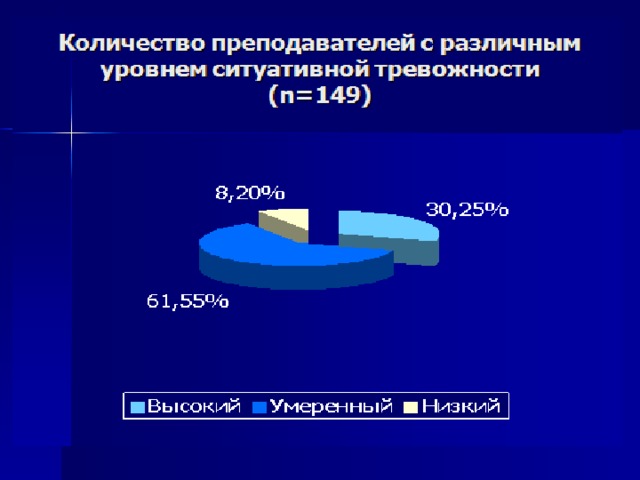 Количество преподавателей с различным уровнем ситуативной тревожности (n=149)

8,20%

30,25%

61,55%

Высокий Умеренный Низкий